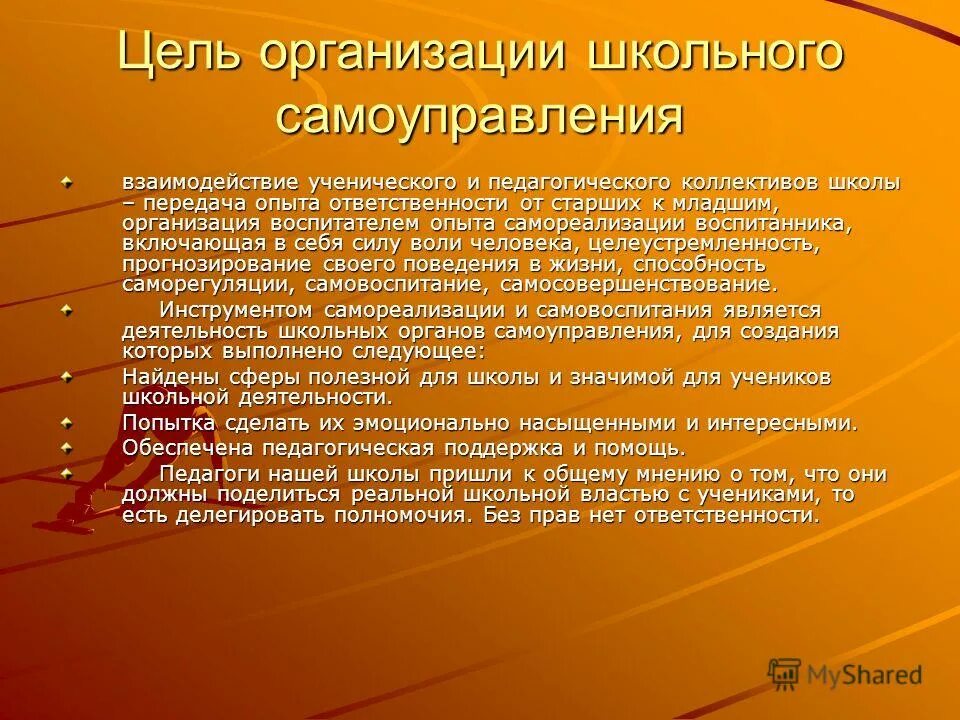 Цель организации школьного самоуправления

взаимодействие ученического и педагогического коллективов школы – передача опыта ответственности от старших к младшим, организация воспитателем опыта самореализации воспитанника, включающая в себя силу воли человека, целеустремленность, прогнозирование своего поведения в жизни, способность саморегуляции, самовоспитание, самосовершенствование.

Инструментом самореализации и самовоспитания является деятельность школьных органов самоуправления, для создания которых выполнено следующее:

Найдены сферы полезной для школы и значимой для учеников школьной деятельности.

Попытка сделать их эмоционально насыщенными и интересными.

Обеспечена педагогическая поддержка и помощь.

Педагоги нашей школы пришли к общему мнению о том, что они должны поделиться реальной школьной властью с учениками, то есть делегировать полномочия. Без прав нет ответственности.

MyShared